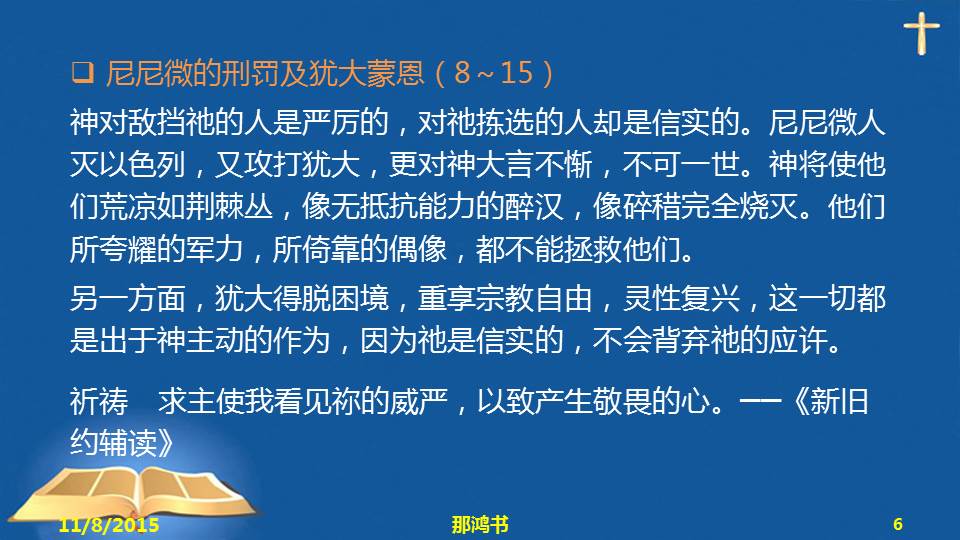 ❑ 尼尼微的刑罚及犹大蒙恩（8～15）

神对敌挡祂的人是严厉的，对祂拣选的人却是信实的。尼尼微人灭以色列，又攻打犹大，更对神大言不惭，不可一世。神将使他们荒凉如荆棘丛，像无抵抗能力的醉汉，像碎秸完全烧灭。他们所夸耀的军力，所倚靠的偶像，都不能拯救他们。

另一方面，犹大得脱困境，重享宗教自由，灵性复兴，这一切都是出于神主动的作为，因为祂是信实的，不会背弃祂的应许。

祈祷　求主使我看见祢的威严，以致产生敬畏的心。——《新旧约辅读》

11/8/2015

那鸿书

6